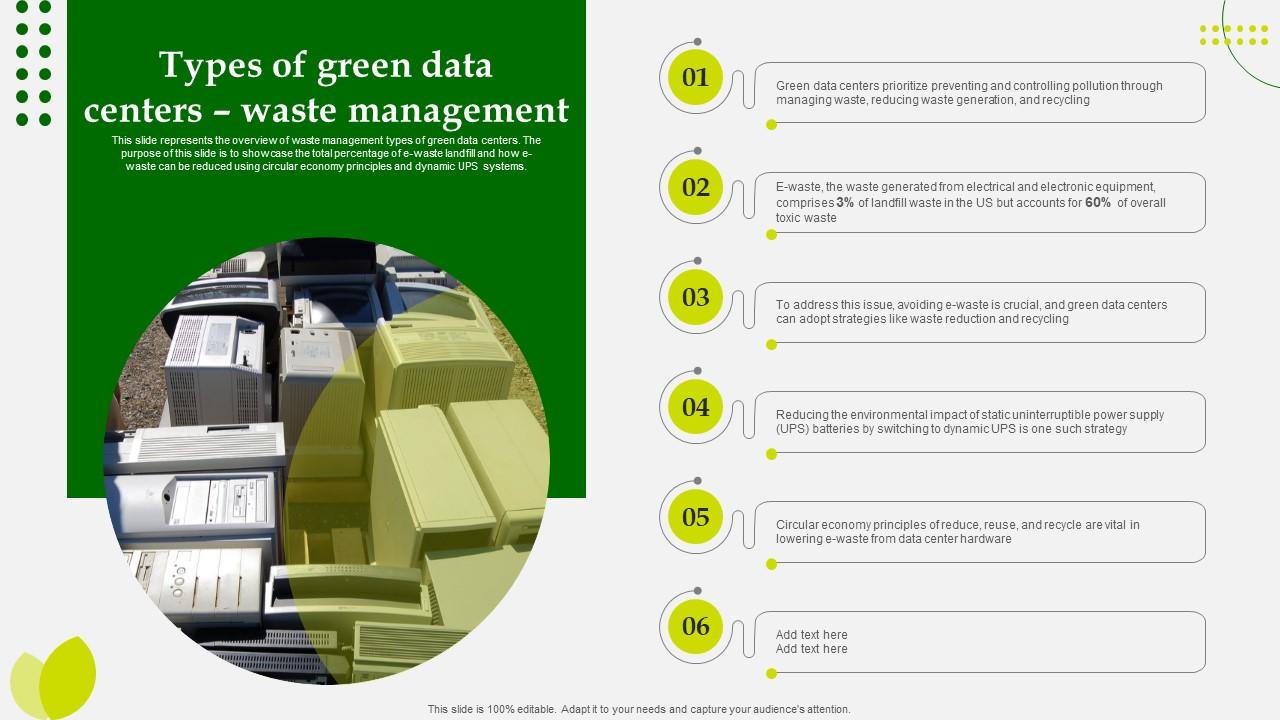 Types of green data centers – waste management

This slide represents the overview of waste management types of green data centers. The purpose of this slide is to showcase the total percentage of e-waste landfill and how e-waste can be reduced using circular economy principles and dynamic UPS systems.

01

Green data centers prioritize preventing and controlling pollution through managing waste, reducing waste generation, and recycling

02

E-waste, the waste generated from electrical and electronic equipment, comprises 3% of landfill waste in the US but accounts for 60% of overall toxic waste

03

To address this issue, avoiding e-waste is crucial, and green data centers can adopt strategies like waste reduction and recycling

04

Reducing the environmental impact of static uninterruptible power supply (UPS) batteries by switching to dynamic UPS is one such strategy

05

Circular economy principles of reduce, reuse, and recycle are vital in lowering e-waste from data center hardware

06

Add text here
Add text here

This slide is 100% editable. Adapt it to your needs and capture your audience's attention.